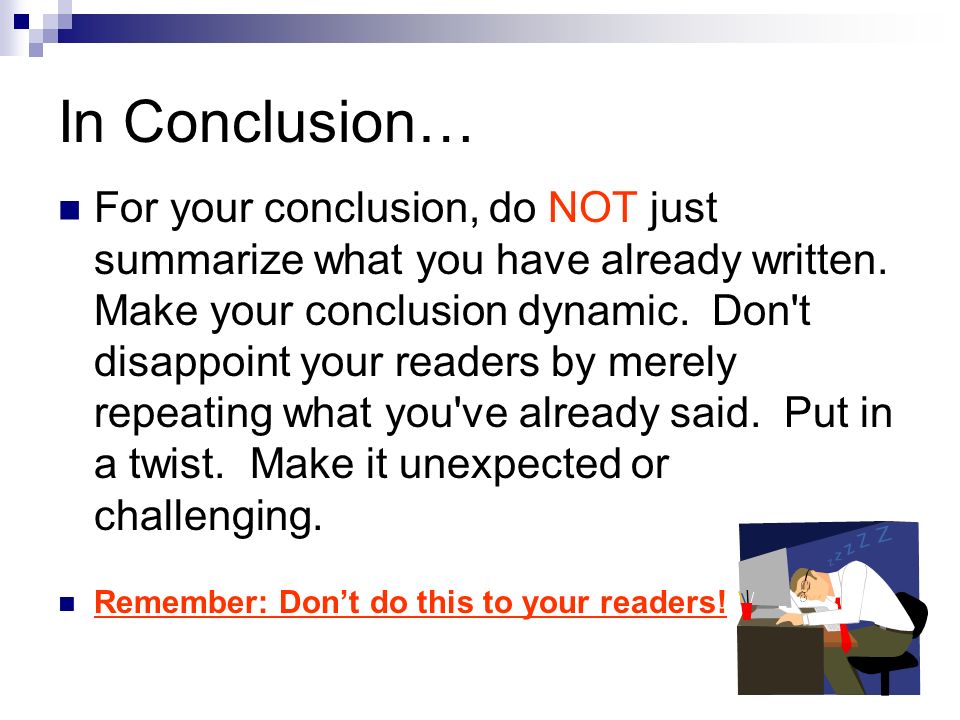 In Conclusion…

For your conclusion, do NOT just summarize what you have already written. Make your conclusion dynamic. Don't disappoint your readers by merely repeating what you've already said. Put in a twist. Make it unexpected or challenging.

Remember: Don’t do this to your readers!

zzZZZ